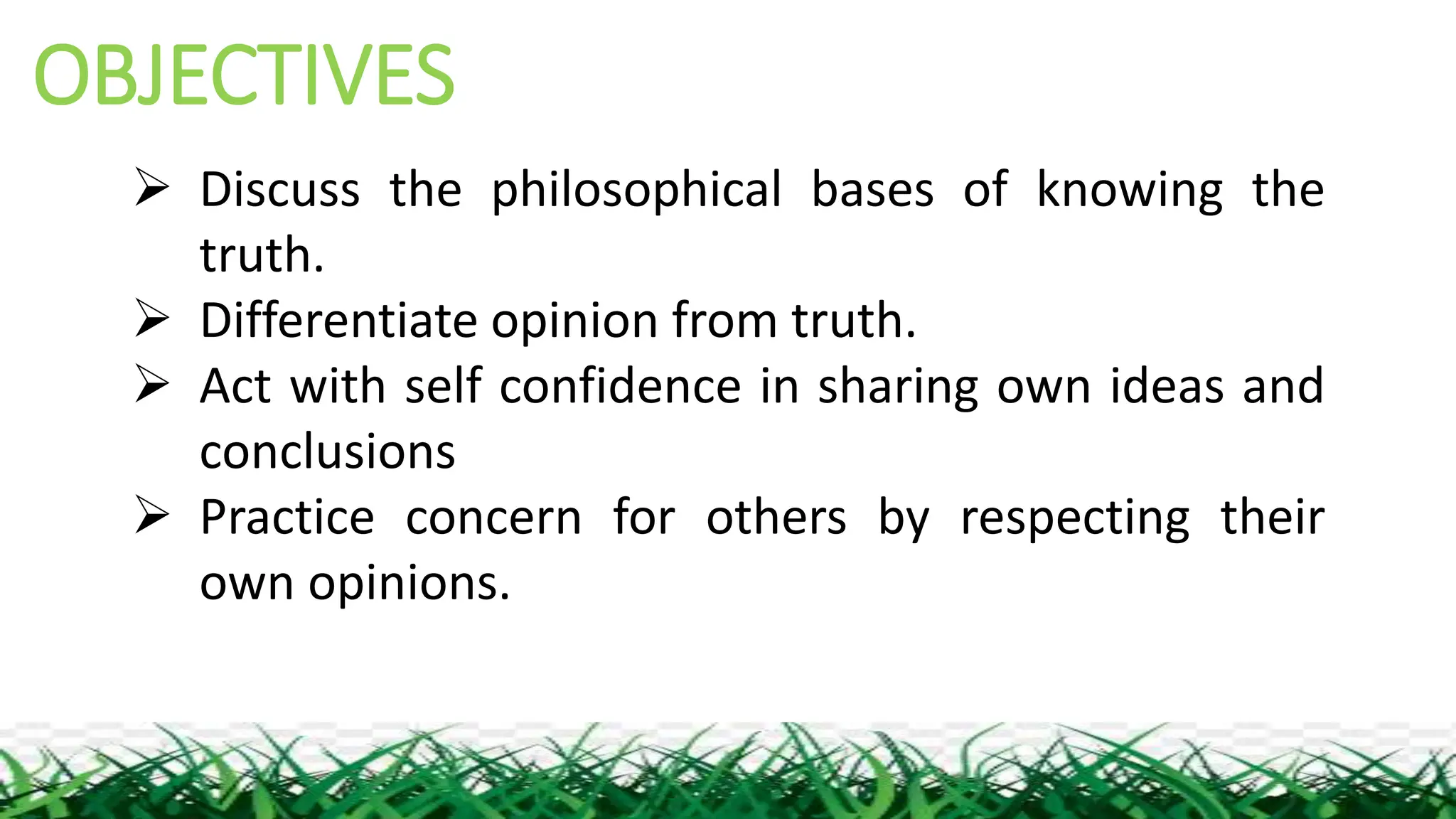 OBJECTIVES

➢ Discuss the philosophical bases of knowing the truth.
➢ Differentiate opinion from truth.
➢ Act with self confidence in sharing own ideas and conclusions
➢ Practice concern for others by respecting their own opinions.